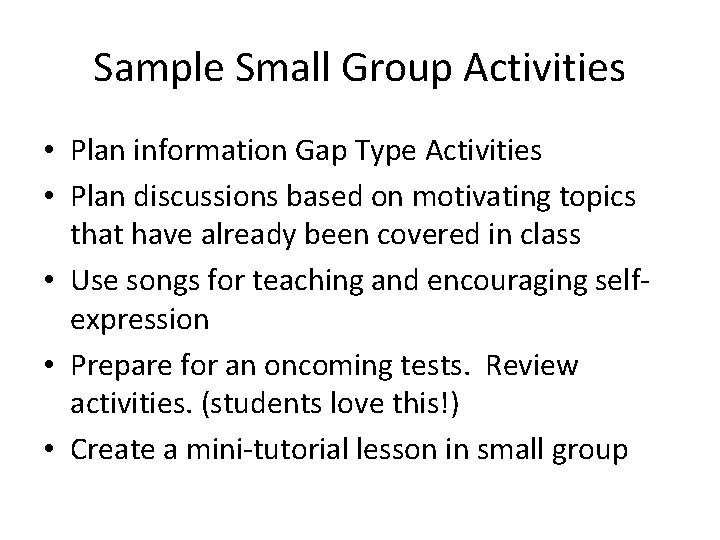 Sample Small Group Activities

• Plan information Gap Type Activities
• Plan discussions based on motivating topics that have already been covered in class
• Use songs for teaching and encouraging self-expression
• Prepare for an oncoming tests. Review activities. (students love this!)
• Create a mini-tutorial lesson in small group